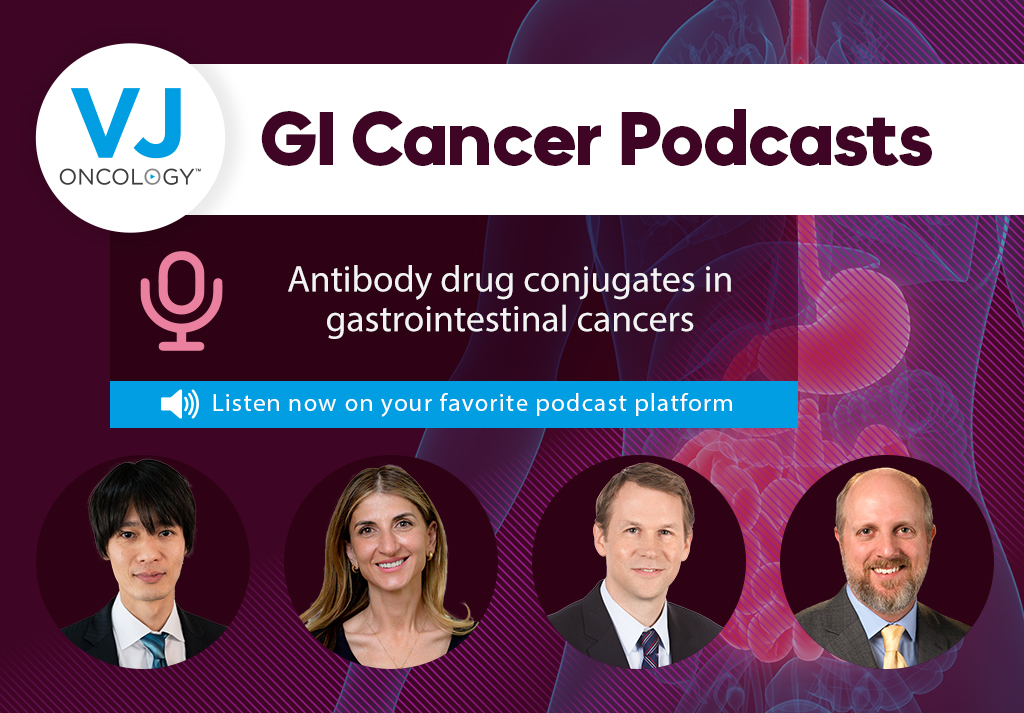 VJ ONCOLOGY™

GI Cancer Podcasts

Antibody drug conjugates in gastrointestinal cancers

Listen now on your favorite podcast platform